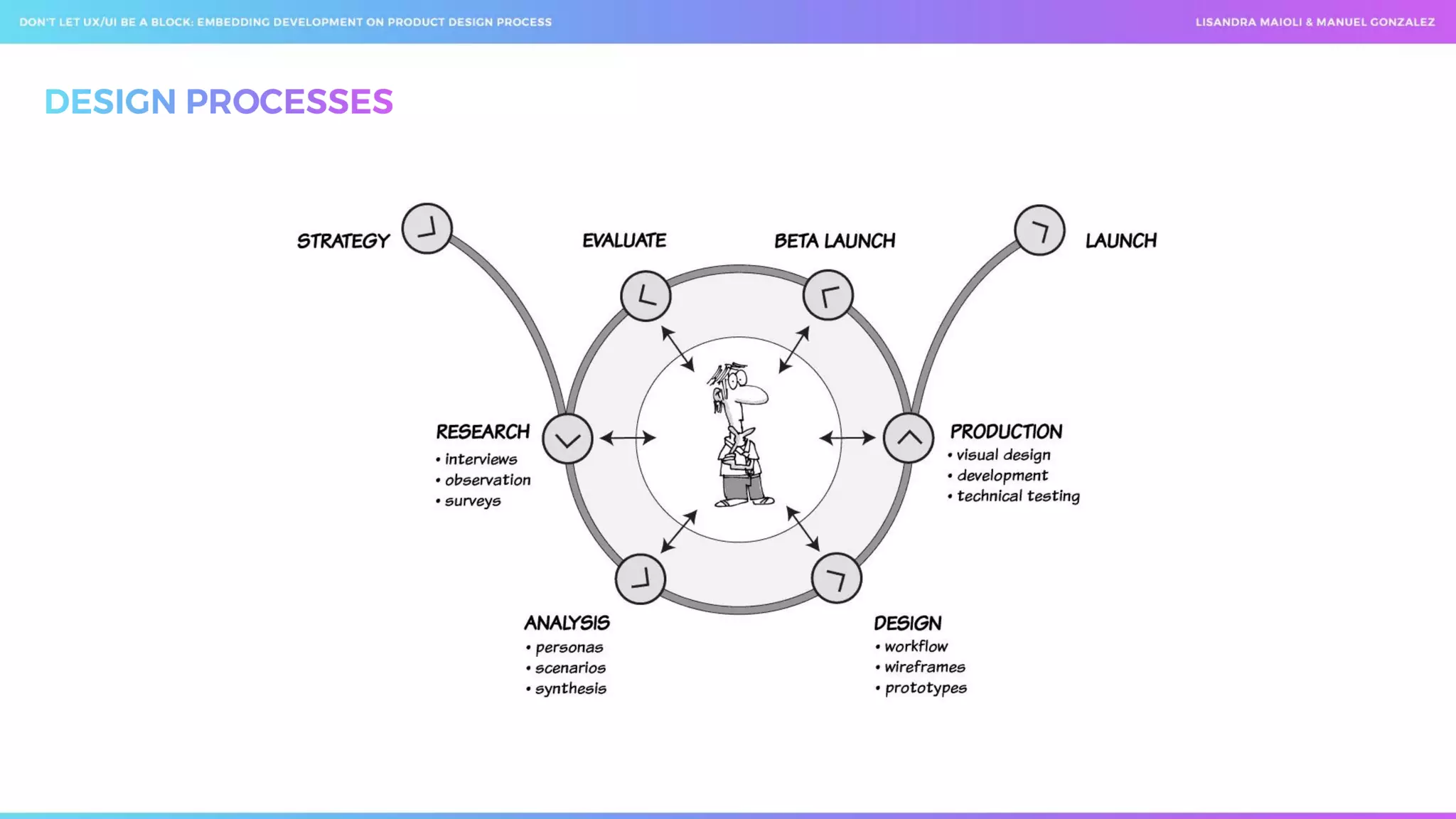 DON'T LET UX/UI BE A BLOCK: EMBEDDING DEVELOPMENT ON PRODUCT DESIGN PROCESS

LISANDRA MAIOLI & MANUEL GONZALEZ

DESIGN PROCESSES

STRATEGY

EVALUATE

BETA LAUNCH

LAUNCH

RESEARCH
• interviews
• observation
• surveys

PRODUCTION
• visual design
• development
• technical testing

ANALYSIS
• personas
• scenarios
• synthesis

DESIGN
• workflow
• wireframes
• prototypes